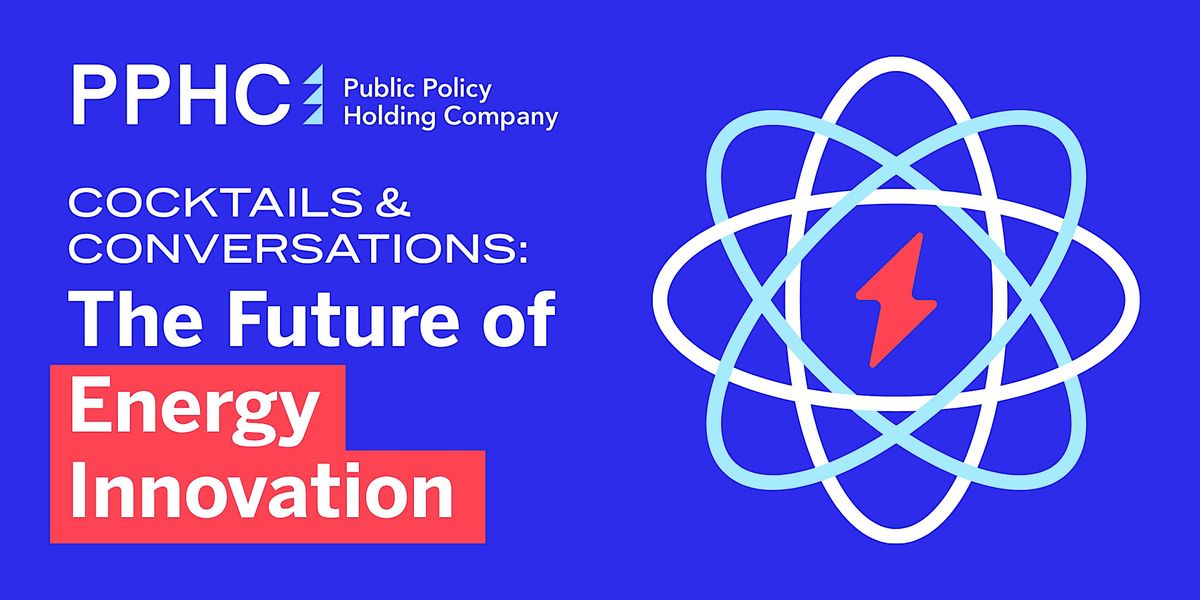 PPHC Public Policy Holding Company

COCKTAILS & CONVERSATIONS:

The Future of Energy Innovation